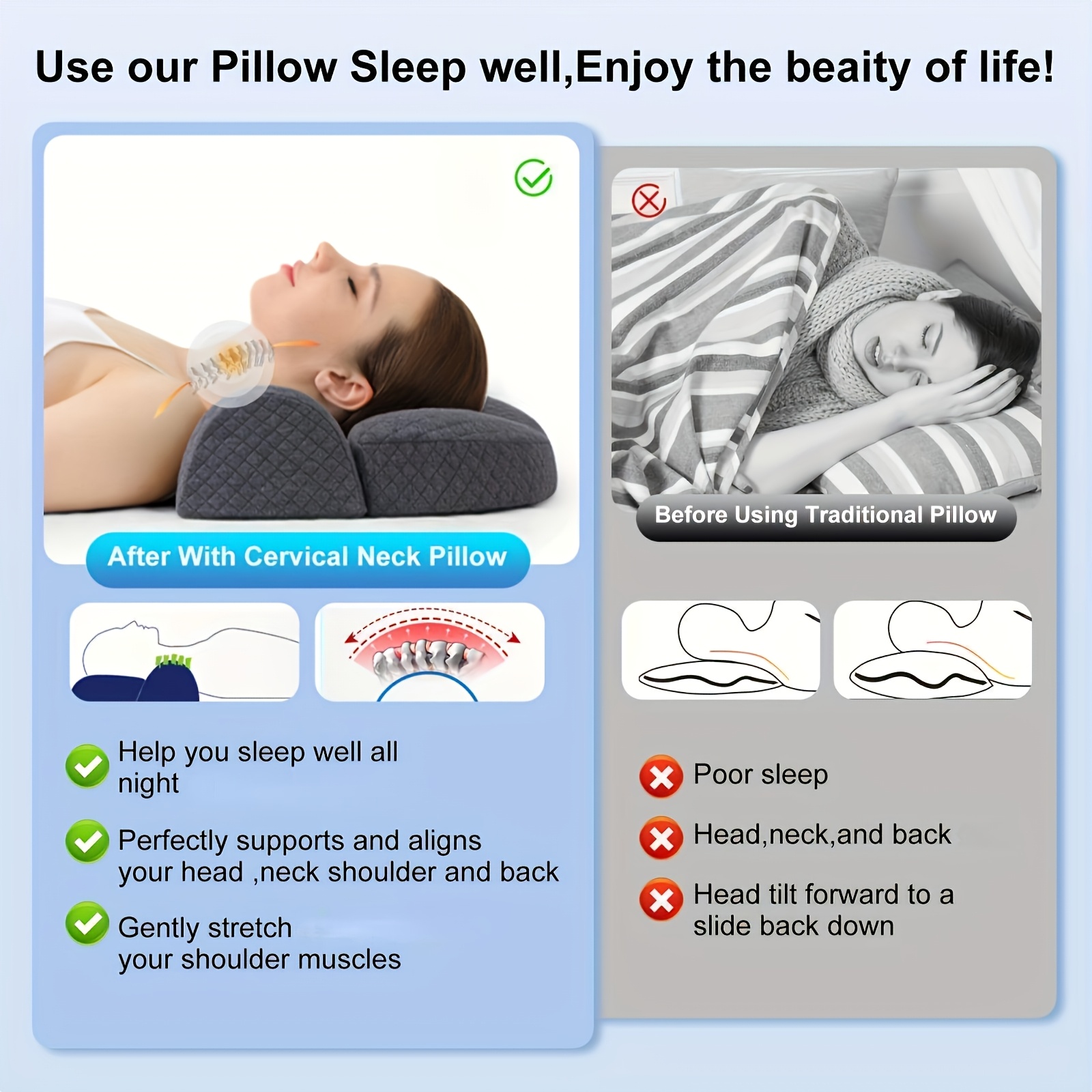 Use our Pillow Sleep well,Enjoy the beaity of life!

After With Cervical Neck Pillow

Help you sleep well all night

Perfectly supports and aligns your head ,neck shoulder and back

Gently stretch your shoulder muscles

Before Using Traditional Pillow

Poor sleep

Head,neck,and back

Head tilt forward to a slide back down